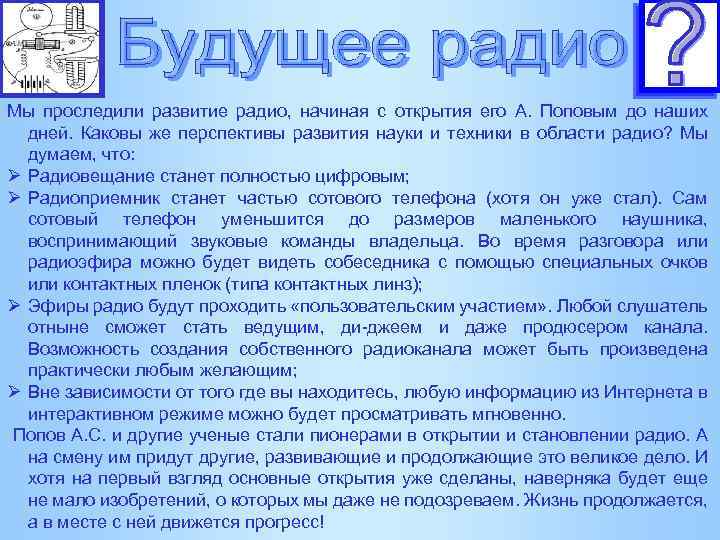 Будущее радио

?

Мы проследили развитие радио, начиная с открытия его А. Поповым до наших дней. Каковы же перспективы развития науки и техники в области радио? Мы думаем, что:

➢ Радиовещание станет полностью цифровым;

➢ Радиоприемник станет частью сотового телефона (хотя он уже стал). Сам сотовый телефон уменьшится до размеров маленького наушника, воспринимающий звуковые команды владельца. Во время разговора или радиоэфира можно будет видеть собеседника с помощью специальных очков или контактных пленок (типа контактных линз);

➢ Эфиры радио будут проходить «пользовательским участием». Любой слушатель отныне сможет стать ведущим, ди-джеем и даже продюсером канала. Возможность создания собственного радиоканала может быть произведена практически любым желающим;

➢ Вне зависимости от того где вы находитесь, любую информацию из Интернета в интерактивном режиме можно будет просматривать мгновенно.

Попов А.С. и другие ученые стали пионерами в открытии и становлении радио. А на смену им придут другие, развивающие и продолжающие это великое дело. И хотя на первый взгляд основные открытия уже сделаны, наверняка будет еще не мало изобретений, о которых мы даже не подозреваем. Жизнь продолжается, а в месте с ней движется прогресс!